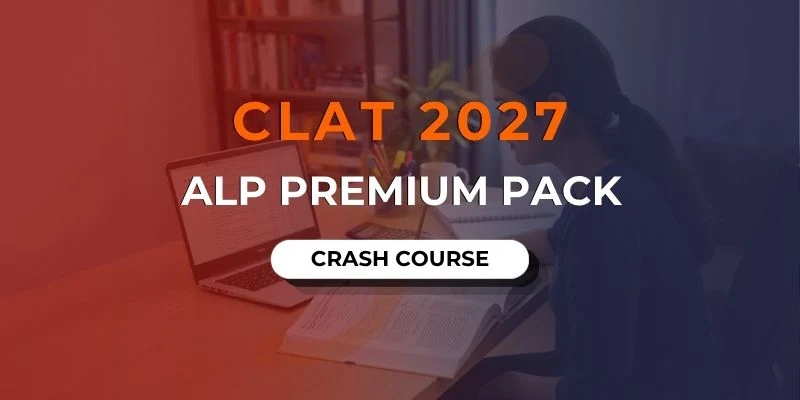 CLAT 2027
ALP PREMIUM PACK
CRASH COURSE